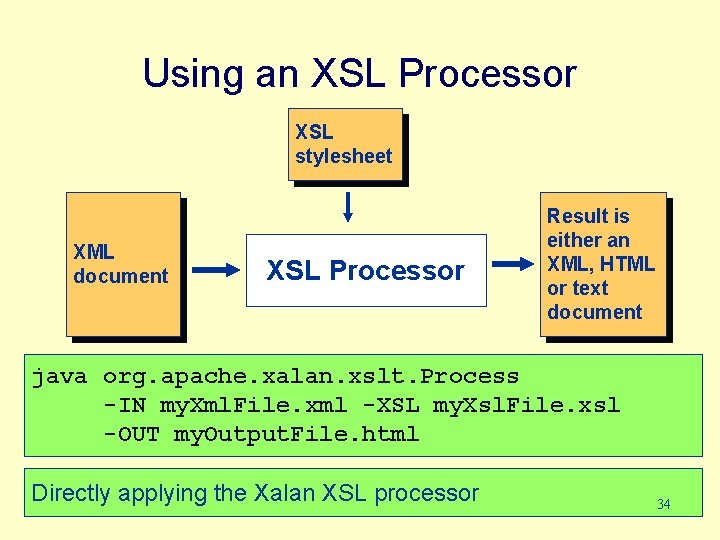 Using an XSL Processor

XSL stylesheet

XML document

XSL Processor

Result is either an XML, HTML or text document

java org.apache.xalan.xslt.Process
-IN myXmlFile.xml -XSL myXslFile.xsl
-OUT myOutputFile.html

Directly applying the Xalan XSL processor

34